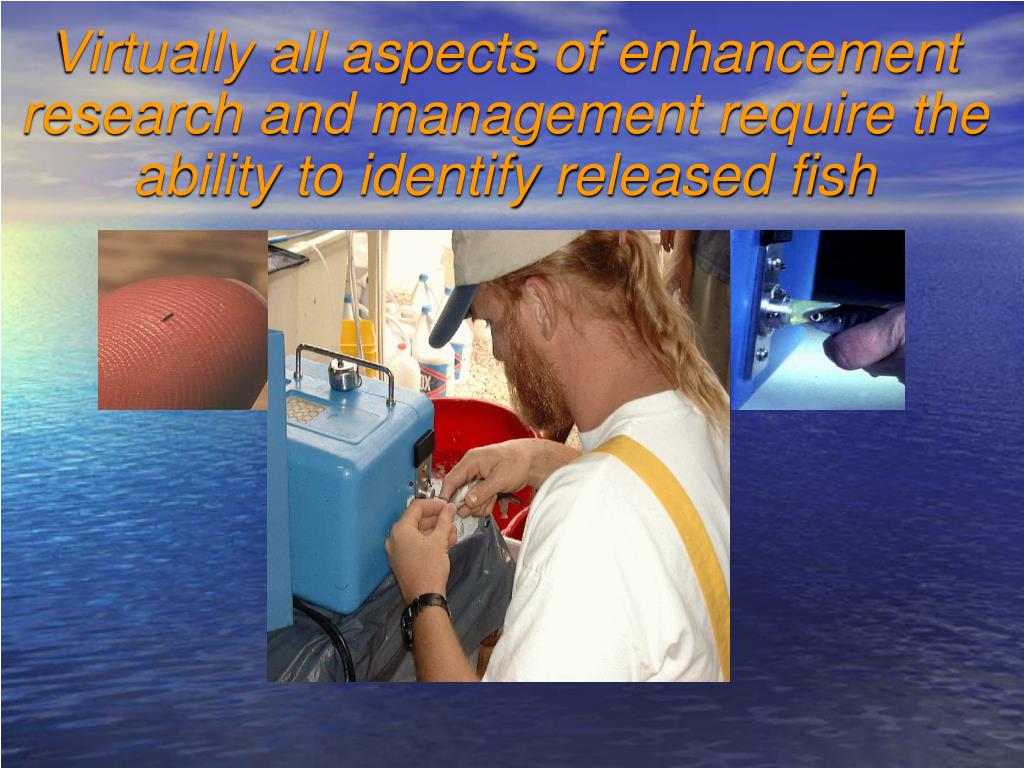 Virtually all aspects of enhancement research and management require the ability to identify released fish